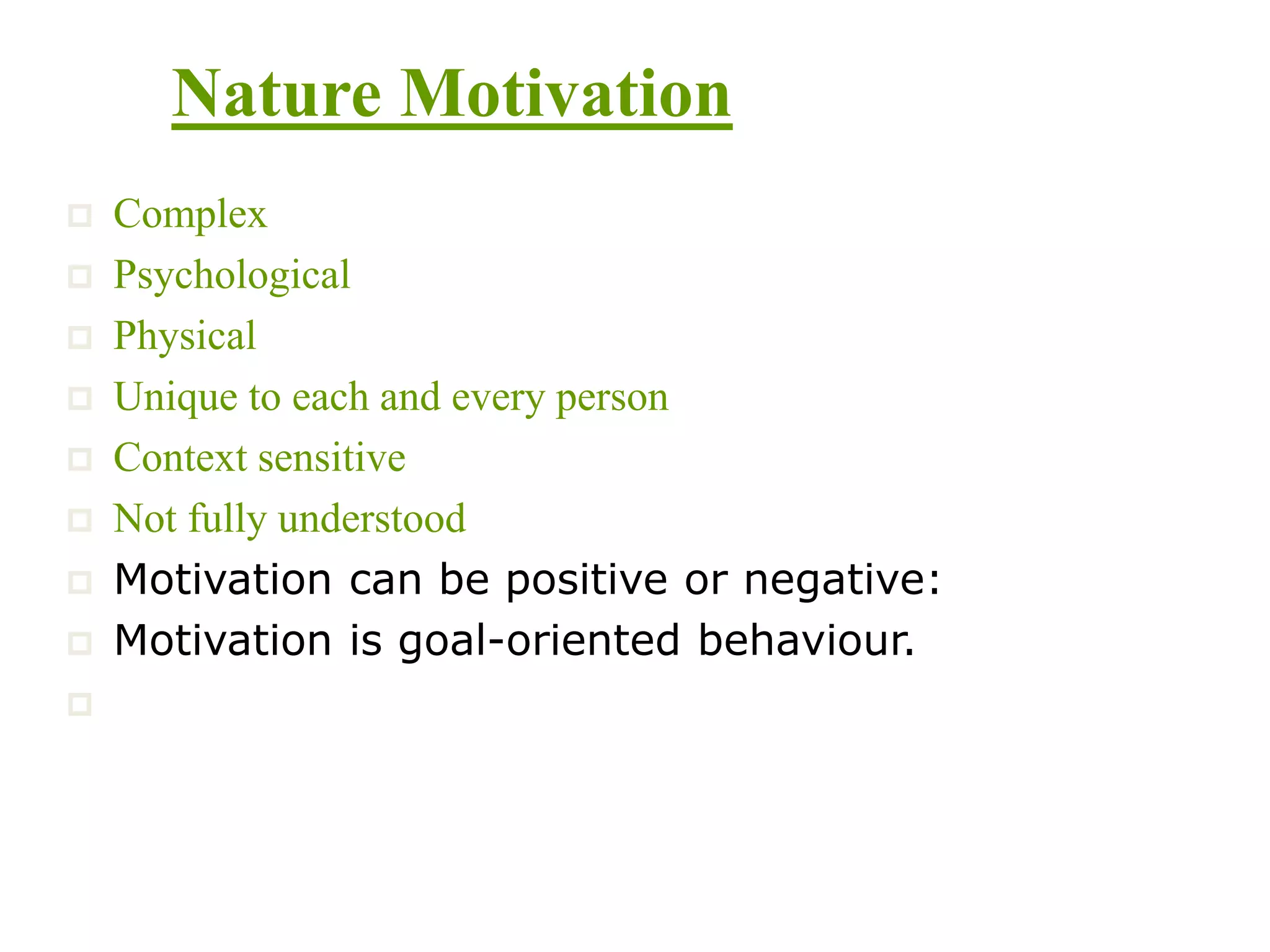 Nature Motivation

Complex
Psychological
Physical
Unique to each and every person
Context sensitive
Not fully understood
Motivation can be positive or negative:
Motivation is goal-oriented behaviour.